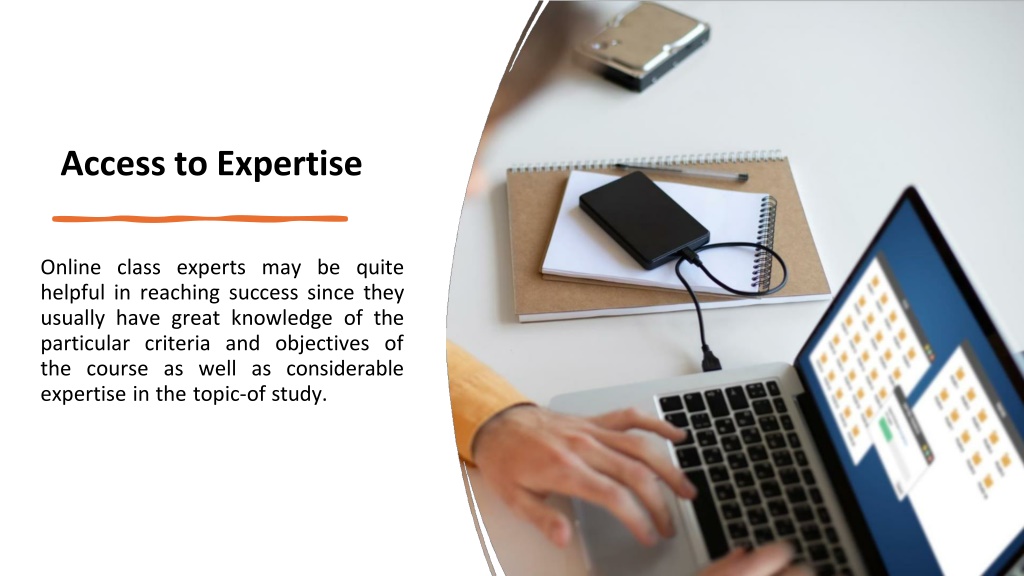 Access to Expertise

Online class experts may be quite helpful in reaching success since they usually have great knowledge of the particular criteria and objectives of the course as well as considerable expertise in the topic-of study.